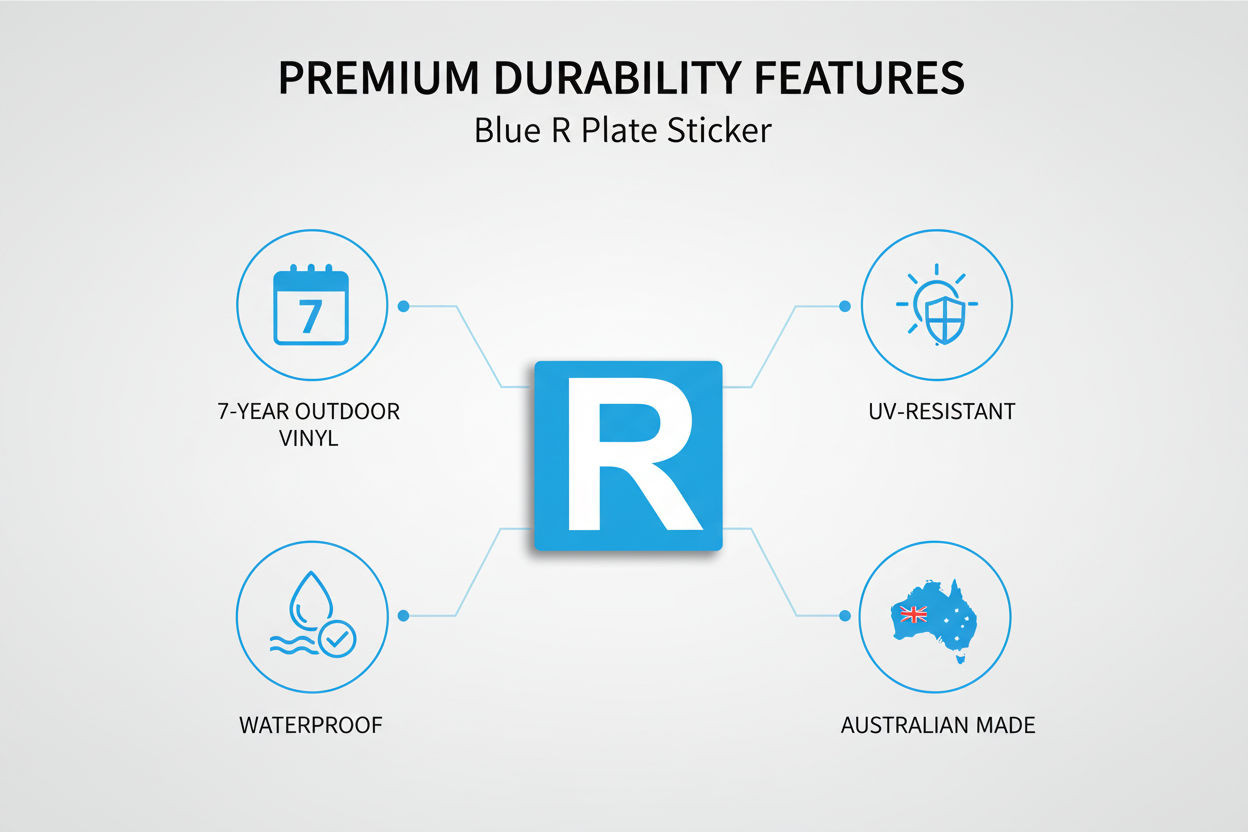 PREMIUM DURABILITY FEATURES
Blue R Plate Sticker

7

7-YEAR OUTDOOR VINYL

R

UV-RESISTANT

WATERPROOF

AUSTRALIAN MADE